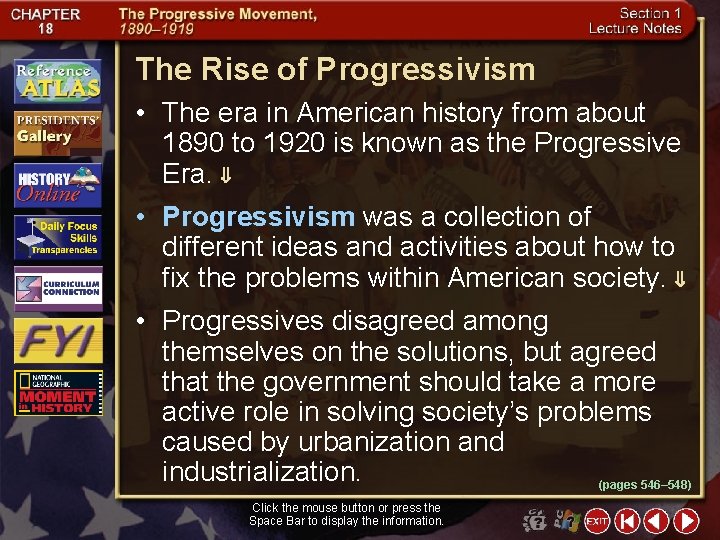 CHAPTER 18

The Progressive Movement, 1890–1919

Section 1 Lecture Notes

Reference ATLAS

PRESIDENTS' Gallery

HISTORY Online

Daily Focus Skills Transparencies

CURRICULUM CONNECTION

FYI

NATIONAL GEOGRAPHIC MOMENT in HISTORY

The Rise of Progressivism

• The era in American history from about 1890 to 1920 is known as the Progressive Era. ⇓

• Progressivism was a collection of different ideas and activities about how to fix the problems within American society. ⇓

• Progressives disagreed among themselves on the solutions, but agreed that the government should take a more active role in solving society's problems caused by urbanization and industrialization.

(pages 546–548)

Click the mouse button or press the Space Bar to display the information.

EXIT